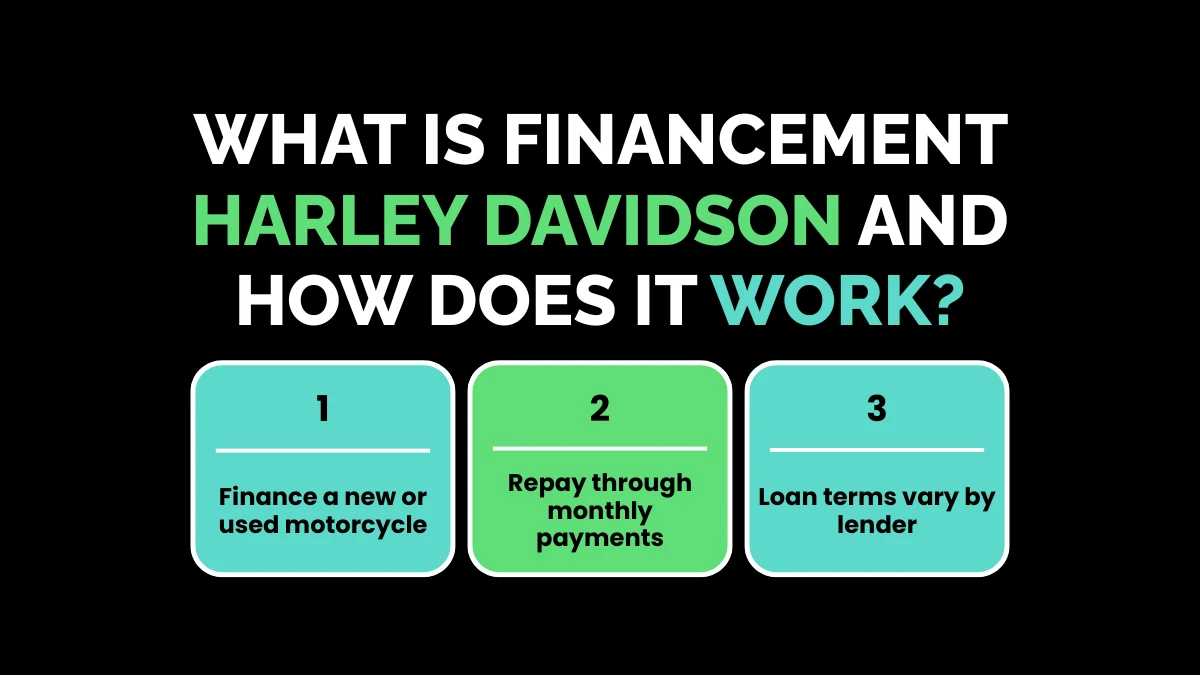 WHAT IS FINANCEMENT HARLEY DAVIDSON AND HOW DOES IT WORK?

1

Finance a new or used motorcycle

2

Repay through monthly payments

3

Loan terms vary by lender